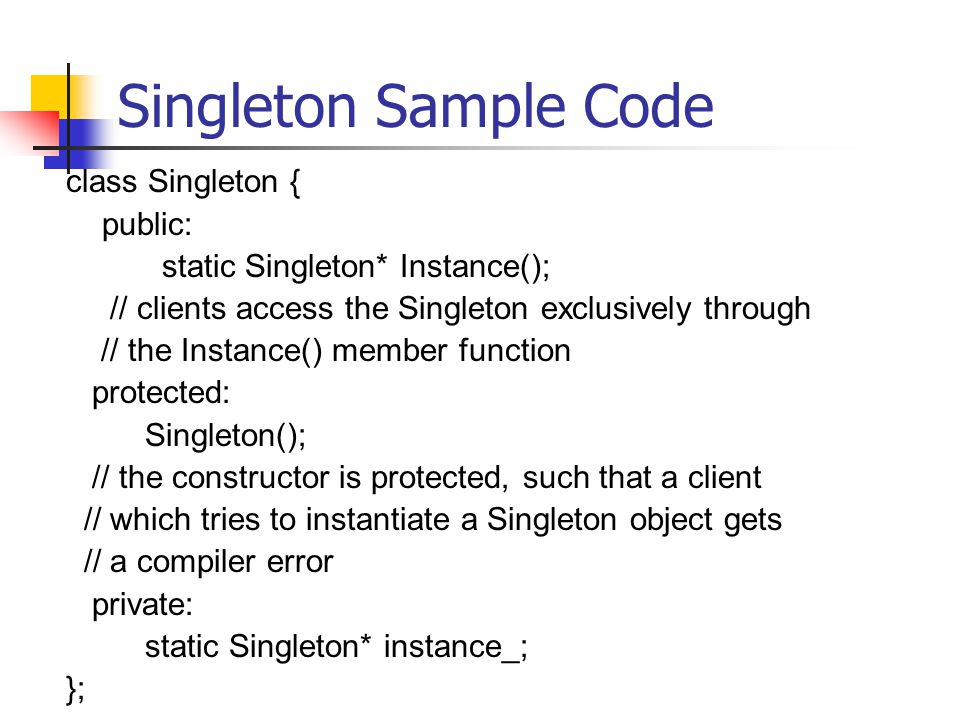 Singleton Sample Code

class Singleton {
public:
static Singleton* Instance();
// clients access the Singleton exclusively through
// the Instance() member function
protected:
Singleton();
// the constructor is protected, such that a client
// which tries to instantiate a Singleton object gets
// a compiler error
private:
static Singleton* instance_;
};